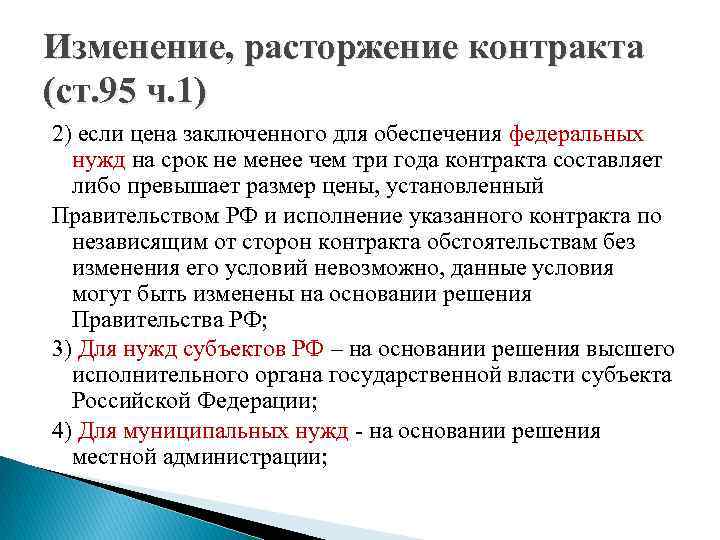 Изменение, расторжение контракта (ст.95 ч.1)

2) если цена заключенного для обеспечения федеральных нужд на срок не менее чем три года контракта составляет либо превышает размер цены, установленный

Правительством РФ и исполнение указанного контракта по независящим от сторон контракта обстоятельствам без изменения его условий невозможно, данные условия могут быть изменены на основании решения Правительства РФ;

3) Для нужд субъектов РФ – на основании решения высшего исполнительного органа государственной власти субъекта Российской Федерации;

4) Для муниципальных нужд - на основании решения местной администрации;